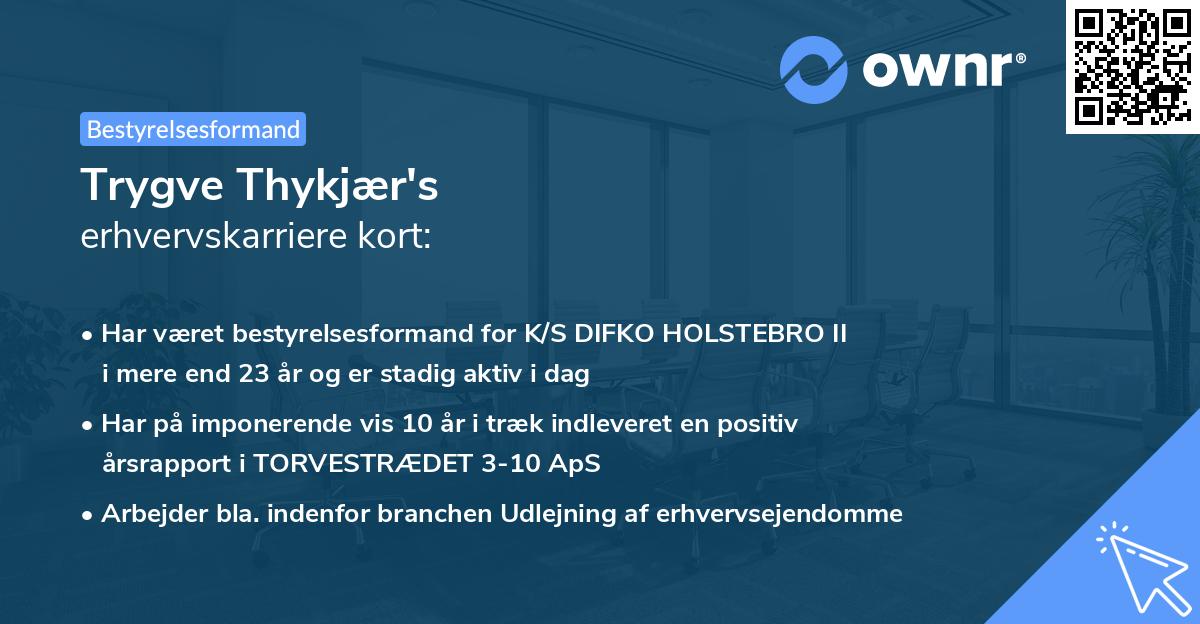 ownr®

Bestyrelsesformand

Trygve Thykjær's
erhvervskarriere kort:

• Har været bestyrelsesformand for K/S DIFKO HOLSTEBRO II i mere end 23 år og er stadig aktiv i dag

• Har på imponerende vis 10 år i træk indleveret en positiv årsrapport i TORVESTRÆDET 3-10 ApS

• Arbejder bla. indenfor branchen Udlejning af erhvervsejendomme